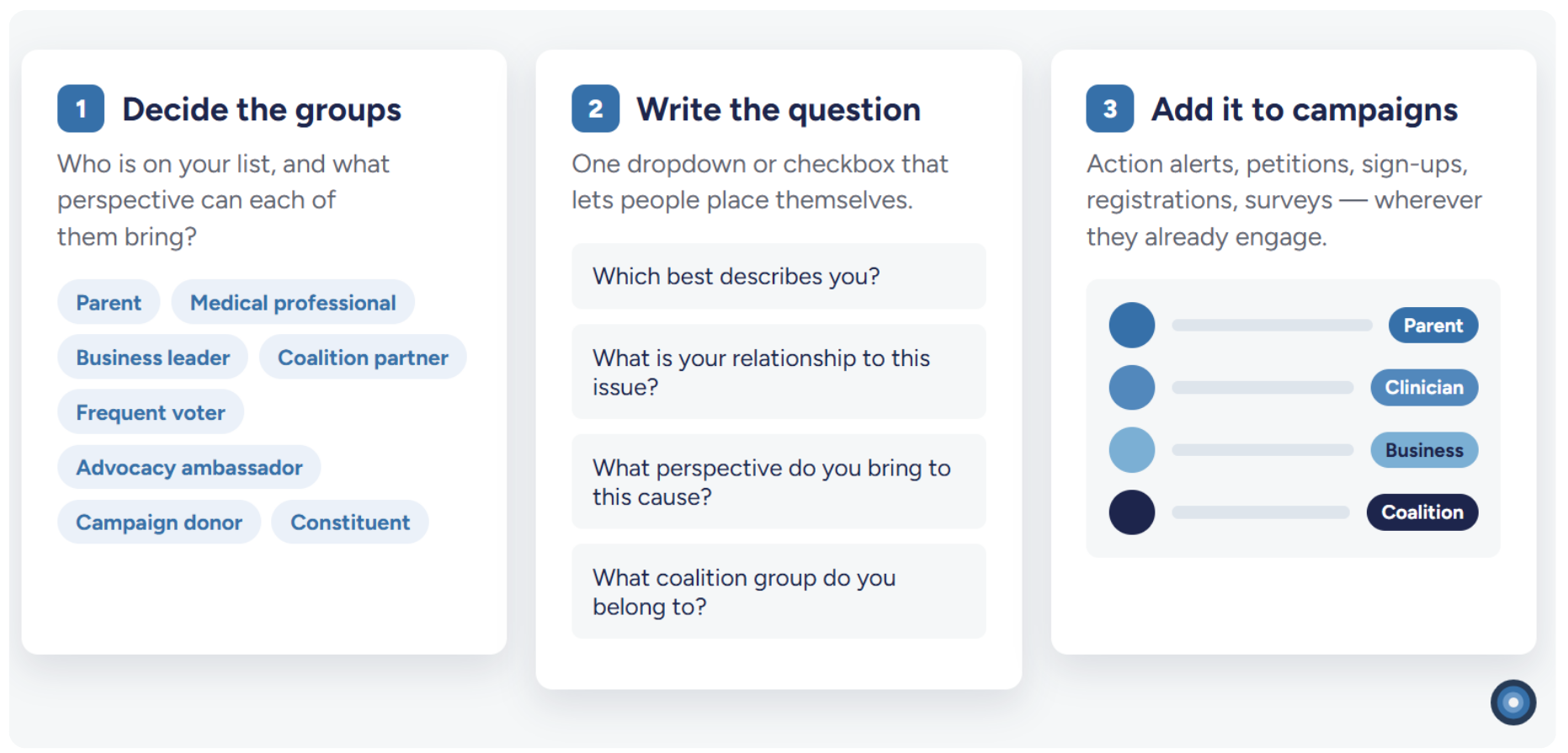 1 Decide the groups

Who is on your list, and what perspective can each of them bring?

Parent
Medical professional
Business leader
Coalition partner
Frequent voter
Advocacy ambassador
Campaign donor
Constituent

2 Write the question

One dropdown or checkbox that lets people place themselves.

Which best describes you?

What is your relationship to this issue?

What perspective do you bring to this cause?

What coalition group do you belong to?

3 Add it to campaigns

Action alerts, petitions, sign-ups, registrations, surveys — wherever they already engage.

Parent
Clinician
Business
Coalition